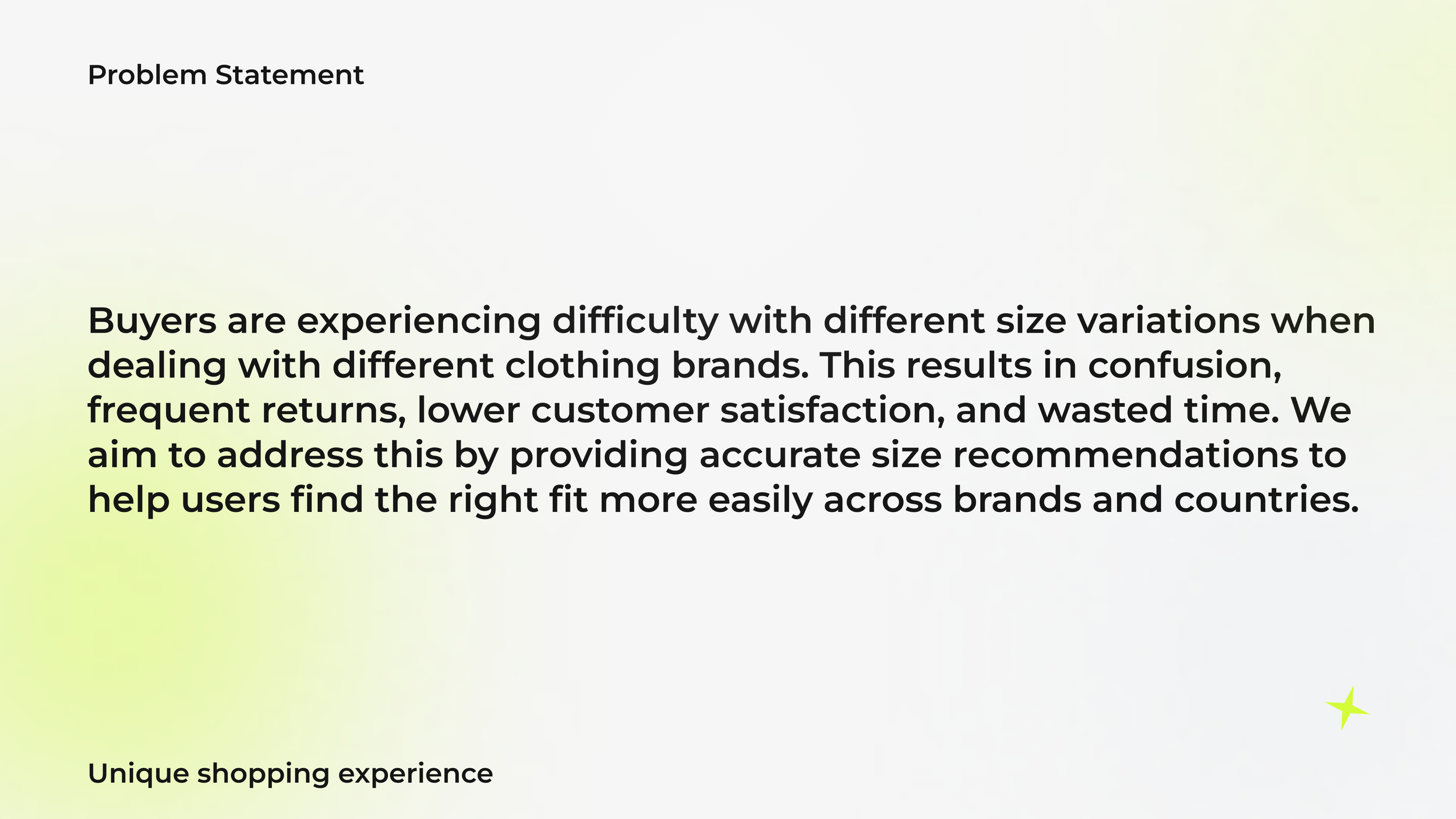 Problem Statement

Buyers are experiencing difficulty with different size variations when dealing with different clothing brands. This results in confusion, frequent returns, lower customer satisfaction, and wasted time. We aim to address this by providing accurate size recommendations to help users find the right fit more easily across brands and countries.

Unique shopping experience